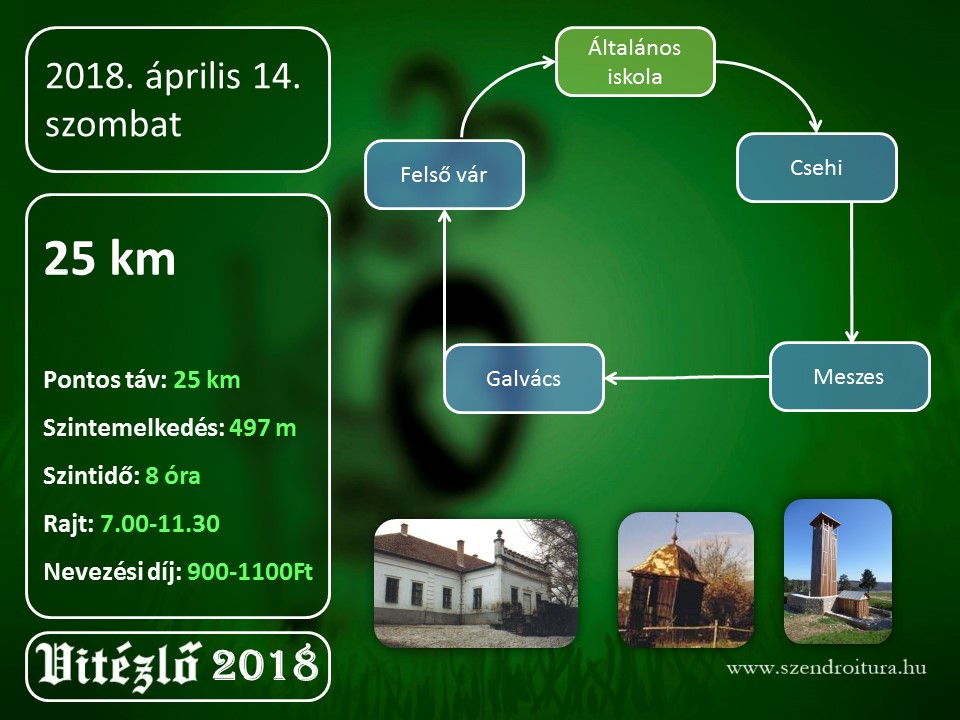 2018. április 14. szombat

25 km

Pontos táv: 25 km

Szintemelkedés: 497 m

Szintidő: 8 óra

Rajt: 7.00-11.30

Nevezési díj: 900-1100Ft

Vitézlő 2018

Általános iskola

Csehi

Meszes

Galvács

Felső vár

www.szendroitura.hu